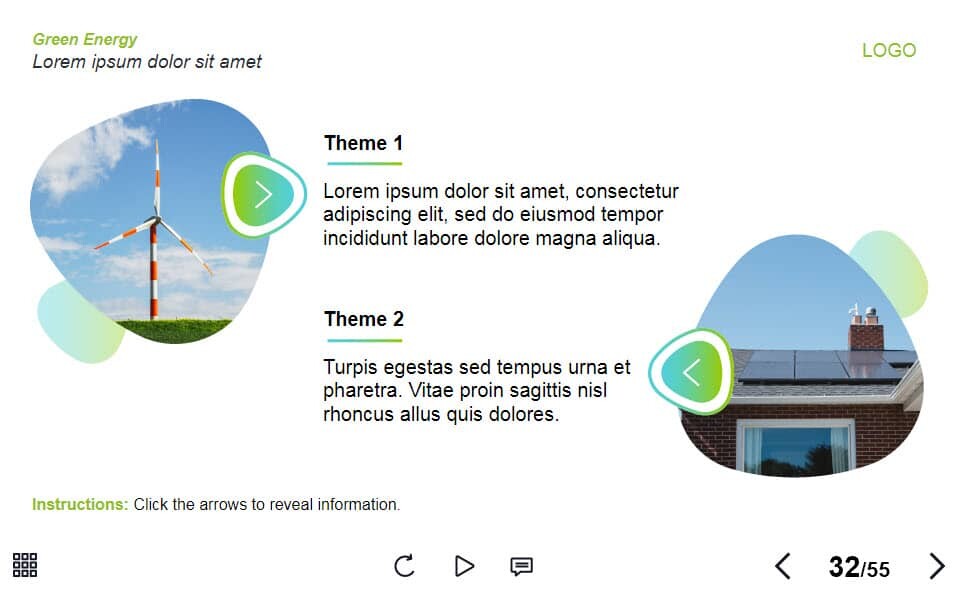 Green Energy
Lorem ipsum dolor sit amet

LOGO

Theme 1

Lorem ipsum dolor sit amet, consectetur adipiscing elit, sed do eiusmod tempor incididunt labore dolore magna aliqua.

Theme 2

Turpis egestas sed tempus urna et pharetra. Vitae proin sagittis nisl rhoncus allus quis dolores.

Instructions: Click the arrows to reveal information.

32/55